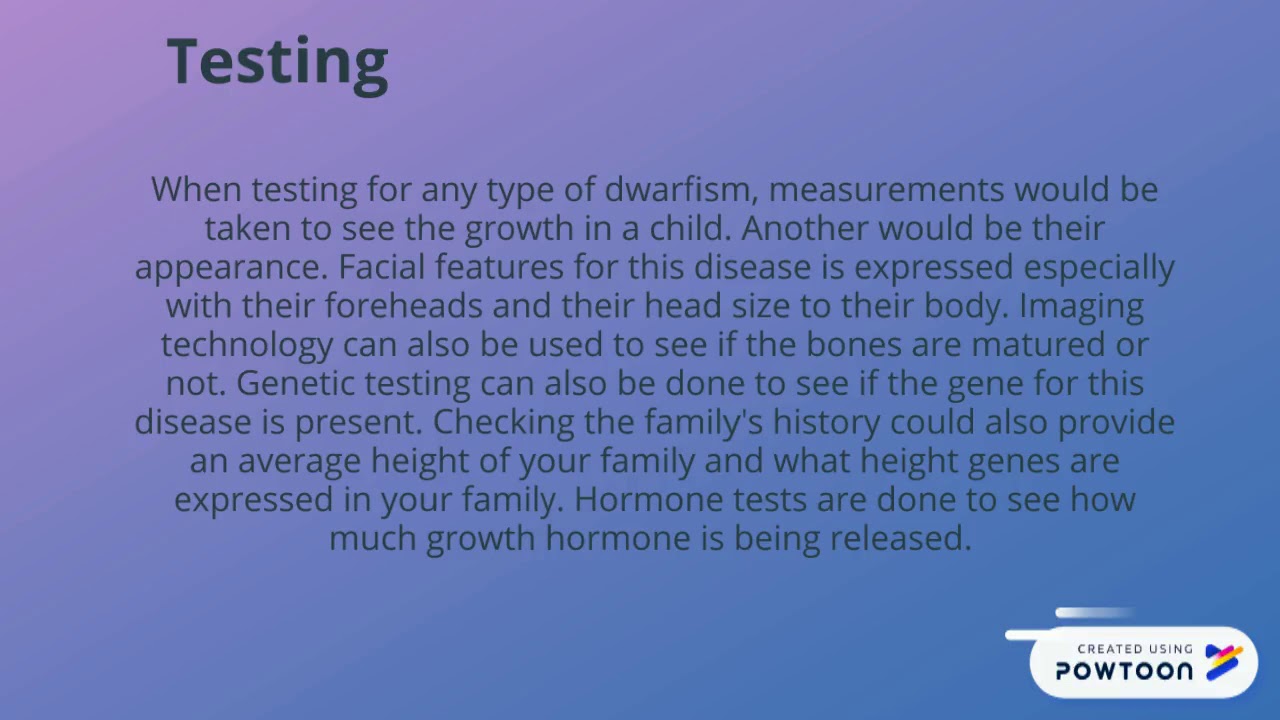 Testing

When testing for any type of dwarfism, measurements would be taken to see the growth in a child. Another would be their appearance. Facial features for this disease is expressed especially with their foreheads and their head size to their body. Imaging technology can also be used to see if the bones are matured or not. Genetic testing can also be done to see if the gene for this disease is present. Checking the family's history could also provide an average height of your family and what height genes are expressed in your family. Hormone tests are done to see how much growth hormone is being released.

CREATED USING
POWTOON